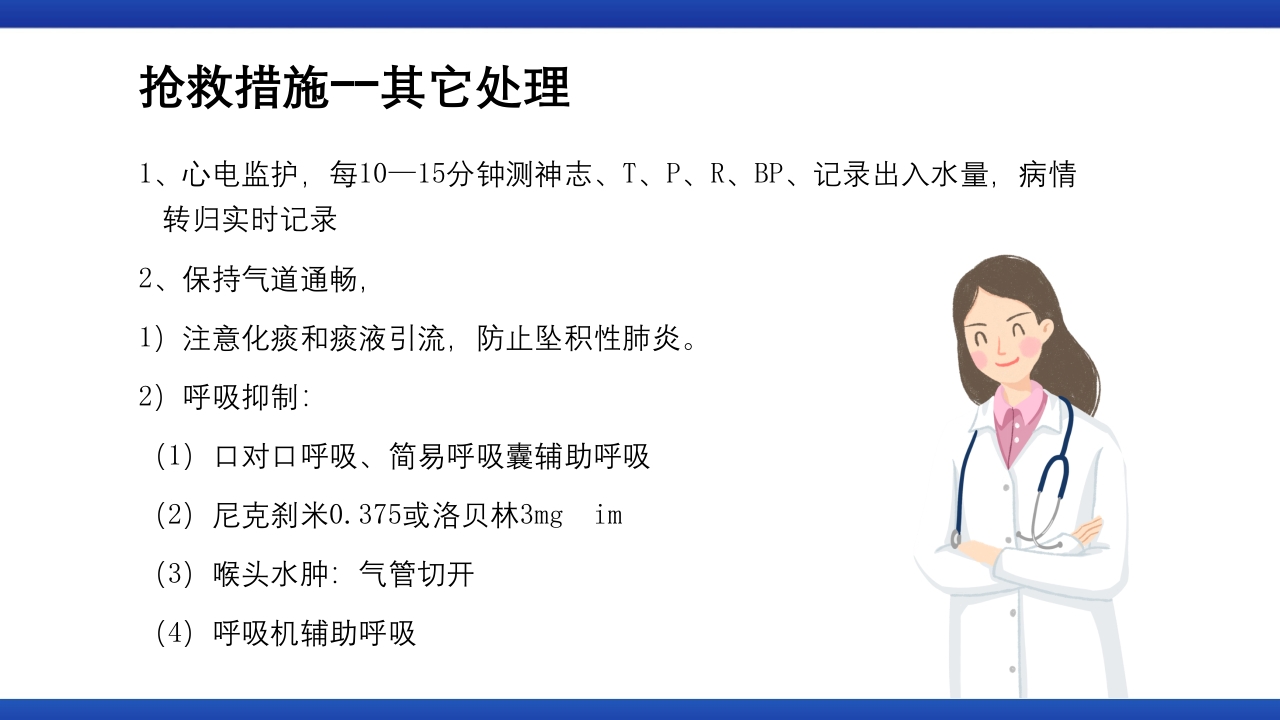 抢救措施--其它处理

1、心电监护，每10—15分钟测神志、T、P、R、BP、记录出入水量，病情转归实时记录

2、保持气道通畅，

1）注意化痰和痰液引流，防止坠积性肺炎。

2）呼吸抑制：

（1）口对口呼吸、简易呼吸囊辅助呼吸

（2）尼克刹米0.375或洛贝林3mg im

（3）喉头水肿：气管切开

（4）呼吸机辅助呼吸